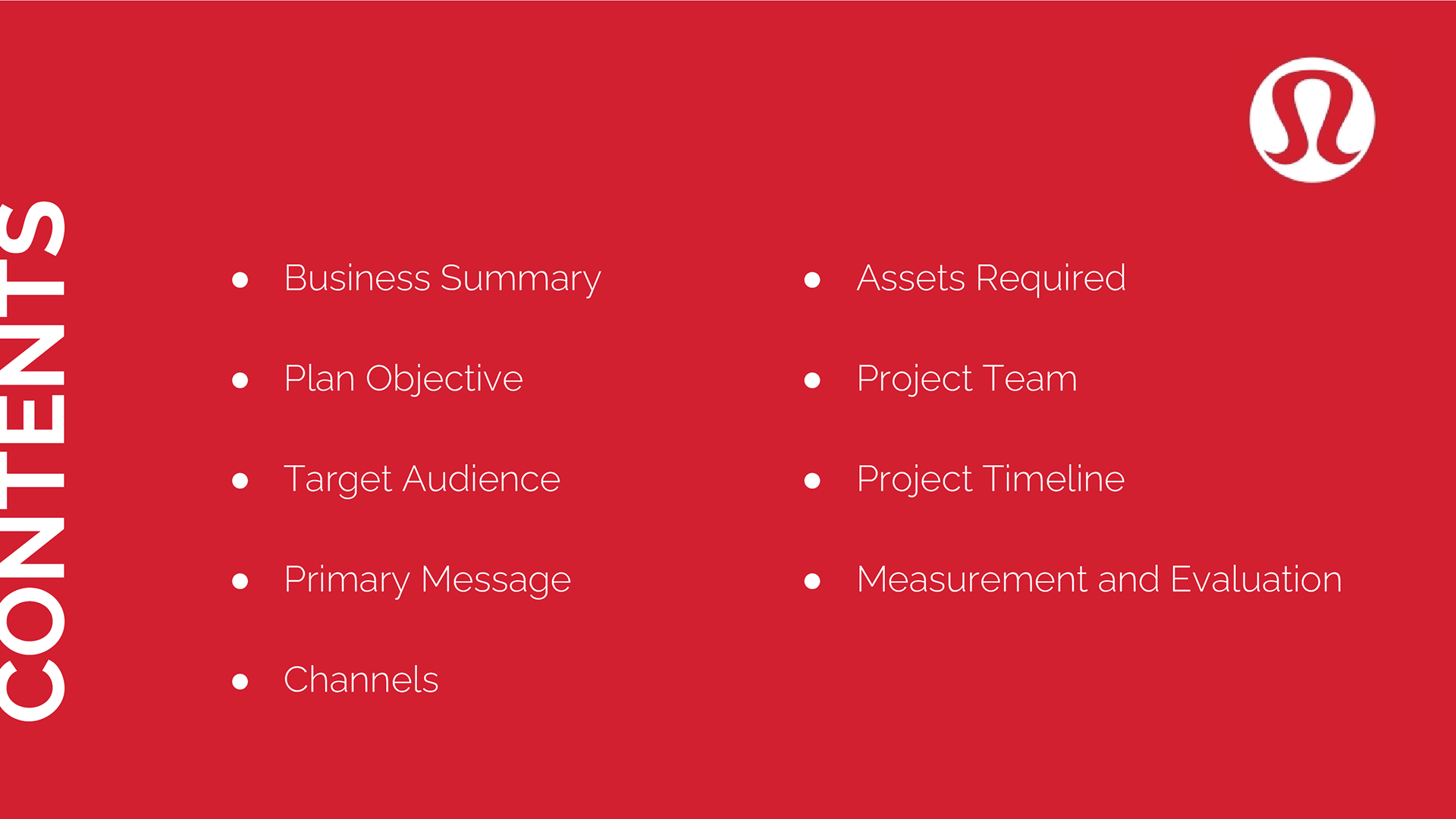 CONTENTS

- Business Summary
- Plan Objective
- Target Audience
- Primary Message
- Channels

- Assets Required
- Project Team
- Project Timeline
- Measurement and Evaluation